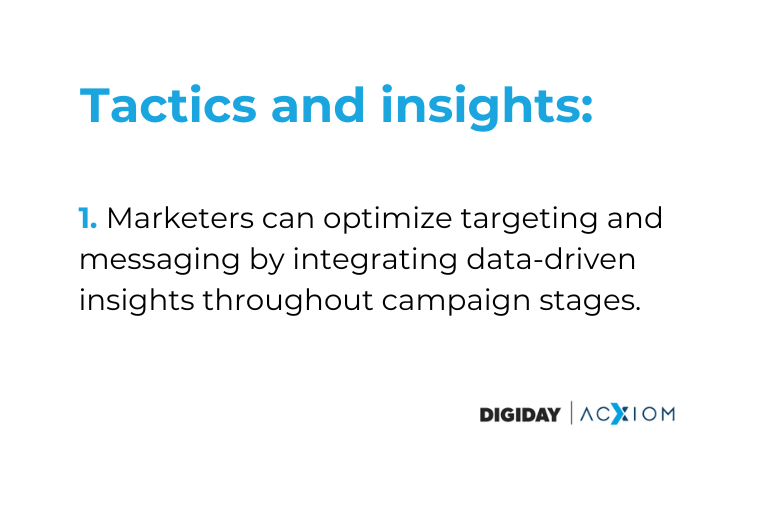 Tactics and insights:

1. Marketers can optimize targeting and messaging by integrating data-driven insights throughout campaign stages.

DIGIDAY | ACXIOM